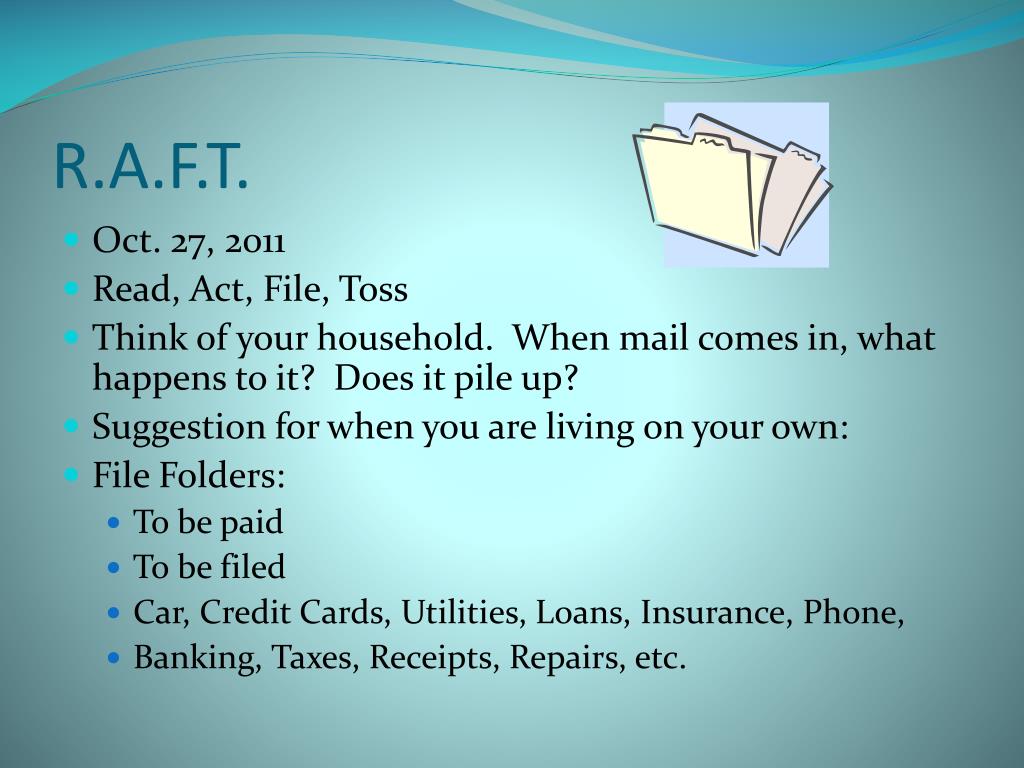 R.A.F.T.

- Oct. 27, 2011
- Read, Act, File, Toss
- Think of your household. When mail comes in, what happens to it? Does it pile up?
- Suggestion for when you are living on your own:
- File Folders:
  - To be paid
  - To be filed
  - Car, Credit Cards, Utilities, Loans, Insurance, Phone,
  - Banking, Taxes, Receipts, Repairs, etc.